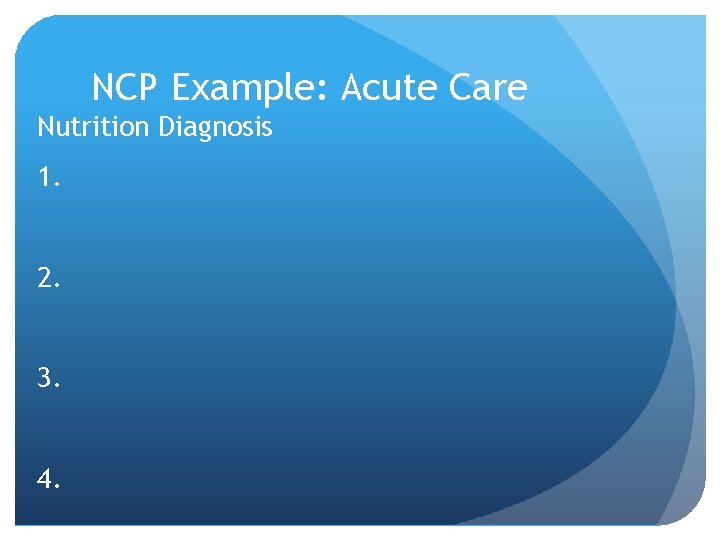 NCP Example: Acute Care

Nutrition Diagnosis

1.

2.

3.

4.